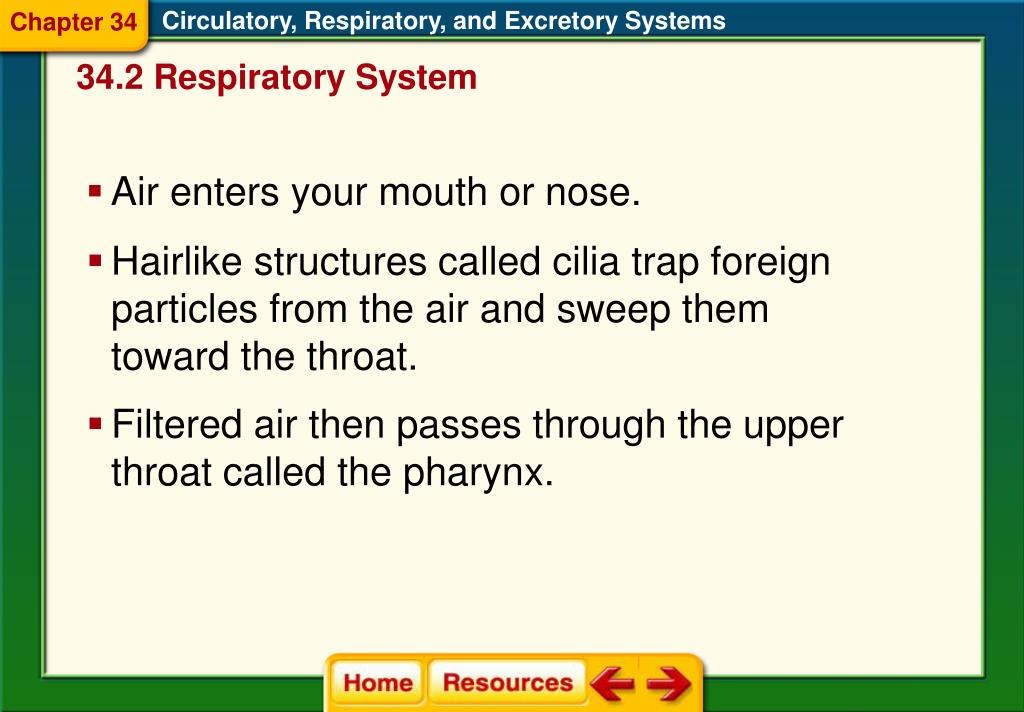 Chapter 34 Circulatory, Respiratory, and Excretory Systems

34.2 Respiratory System

▪ Air enters your mouth or nose.

▪ Hairlike structures called cilia trap foreign particles from the air and sweep them toward the throat.

▪ Filtered air then passes through the upper throat called the pharynx.

Home Resources